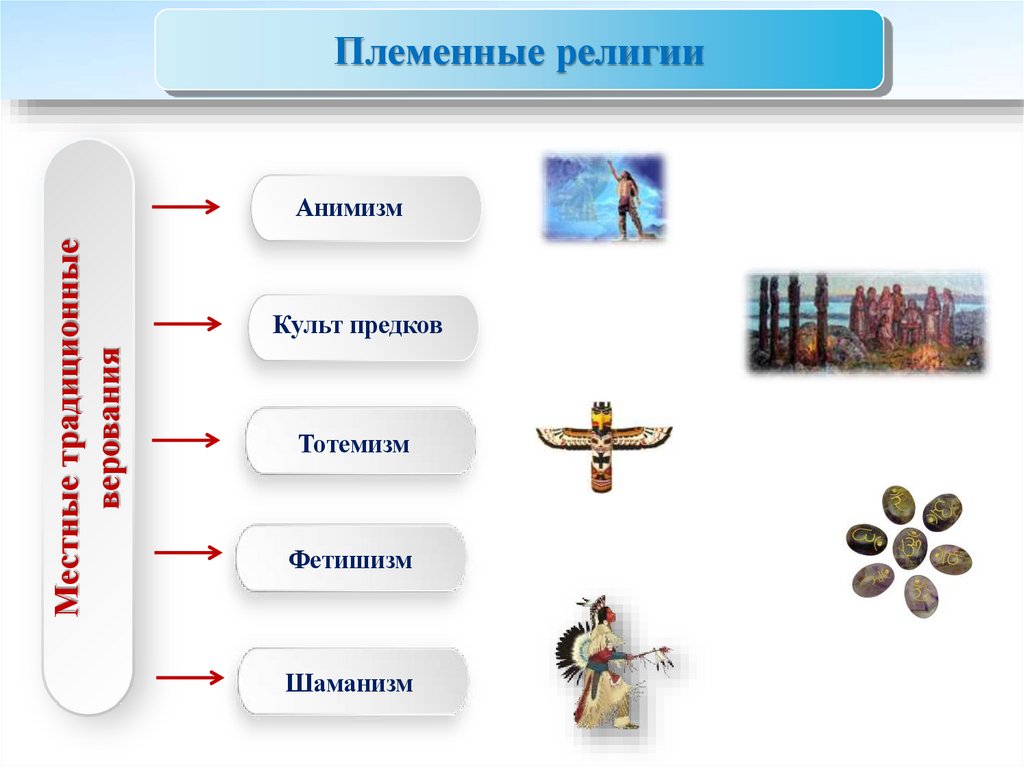 Племенные религии

Местные традиционные верования

Анимизм

Культ предков

Тотемизм

Фетишизм

Шаманизм